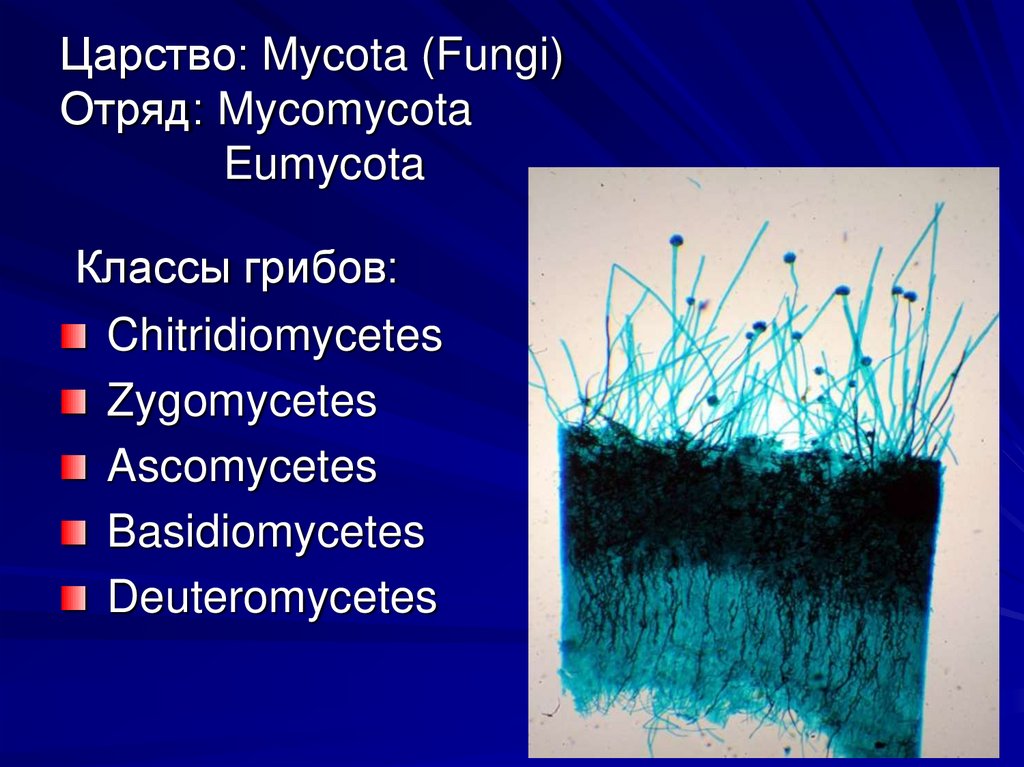 Царство: Mycota (Fungi)
Отряд: Mycomycota
Eumycota

Классы грибов:
Chitridiomycetes
Zygomycetes
Ascomycetes
Basidiomycetes
Deuteromycetes